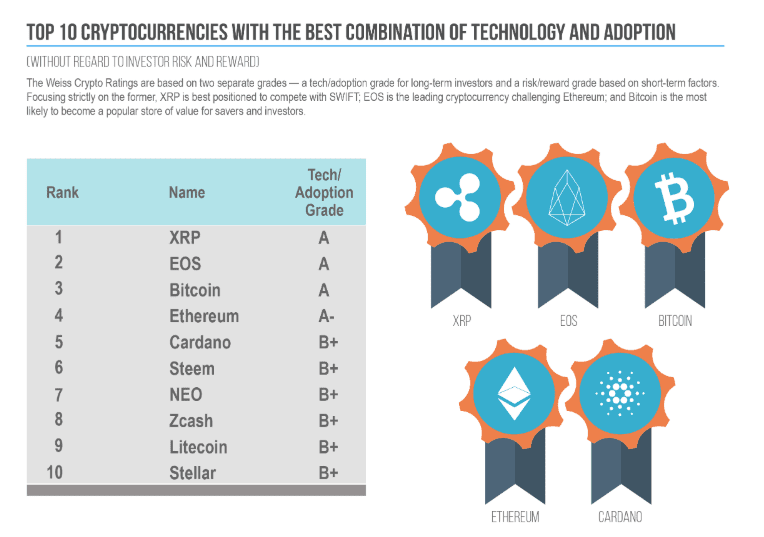 TOP 10 CRYPTOCURRENCIES WITH THE BEST COMBINATION OF TECHNOLOGY AND ADOPTION

(WITHOUT REGARD TO INVESTOR RISK AND REWARD)

The Weiss Crypto Ratings are based on two separate grades — a tech/adoption grade for long-term investors and a risk/reward grade based on short-term factors. Focusing strictly on the former, XRP is best positioned to compete with SWIFT; EOS is the leading cryptocurrency challenging Ethereum; and Bitcoin is the most likely to become a popular store of value for savers and investors.

| Rank | Name | Tech/ Adoption Grade |
|---|---|---|
| 1 | XRP | A |
| 2 | EOS | A |
| 3 | Bitcoin | A |
| 4 | Ethereum | A- |
| 5 | Cardano | B+ |
| 6 | Steem | B+ |
| 7 | NEO | B+ |
| 8 | Zcash | B+ |
| 9 | Litecoin | B+ |
| 10 | Stellar | B+ |

XRP

EOS

BITCOIN

ETHEREUM

CARDANO